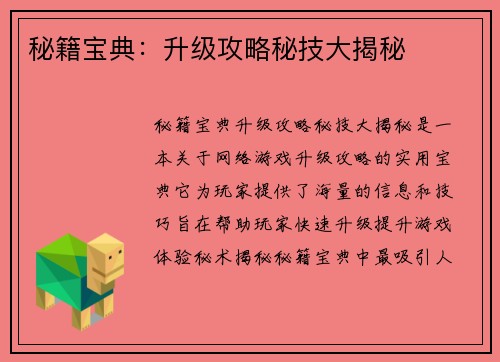 秘籍宝典：升级攻略秘技大揭秘

秘籍宝典升级攻略秘技大揭秘是一本关于网络游戏升级攻略的实用宝典它为玩家提供了海量的信息和技巧旨在帮助玩家快速升级提升游戏体验秘术揭秘秘籍宝典中最吸引人